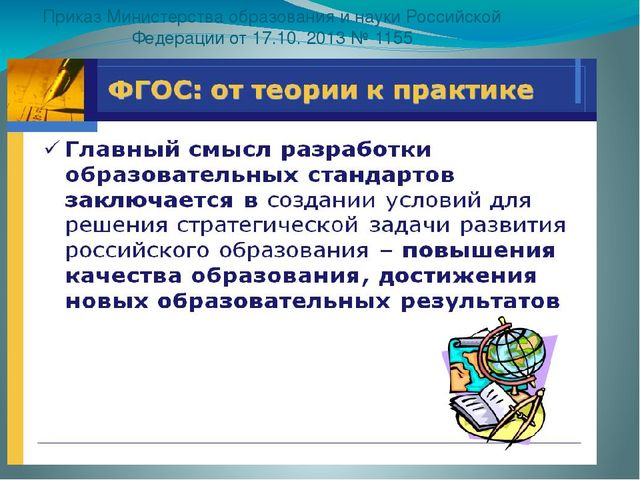 Приказ Министерства образования и науки Российской Федерации от 17.10. 2013 № 1155

ФГОС: от теории к практике

✓ Главный смысл разработки образовательных стандартов заключается в создании условий для решения стратегической задачи развития российского образования – повышения качества образования, достижения новых образовательных результатов